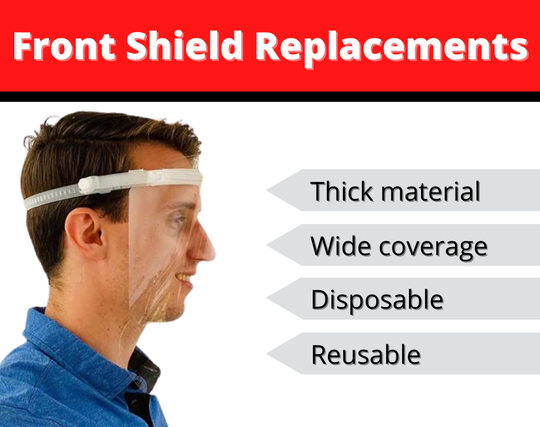 Front Shield Replacements

Thick material

Wide coverage

Disposable

Reusable